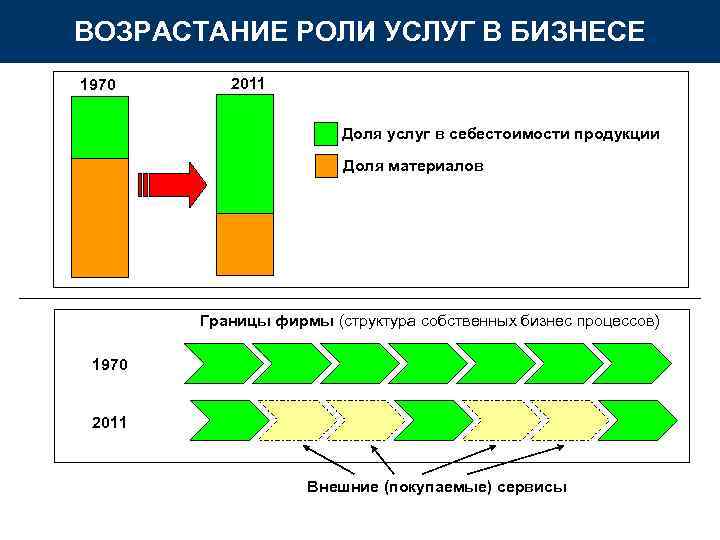 ВОЗРАСТАНИЕ РОЛИ УСЛУГ В БИЗНЕСЕ

1970

2011

Доля услуг в себестоимости продукции

Доля материалов

Границы фирмы (структура собственных бизнес процессов)

1970

2011

Внешние (покупаемые) сервисы